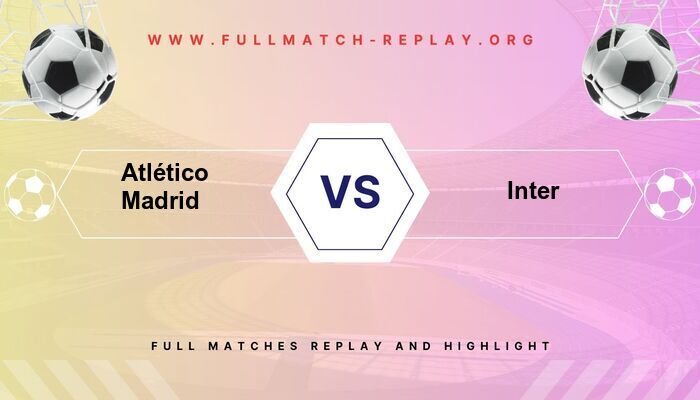 WWW.FULLMATCH-REPLAY.ORG

Atlético Madrid

VS

Inter

FULL MATCHES REPLAY AND HIGHLIGHT